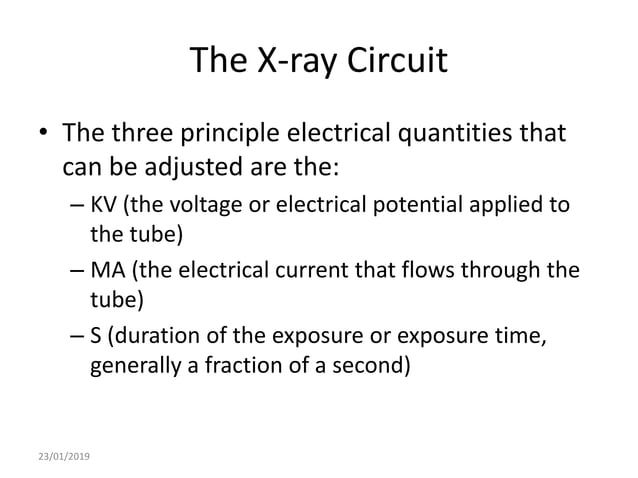 The X-ray Circuit

• The three principle electrical quantities that can be adjusted are the:
– KV (the voltage or electrical potential applied to the tube)
– MA (the electrical current that flows through the tube)
– S (duration of the exposure or exposure time, generally a fraction of a second)

23/01/2019